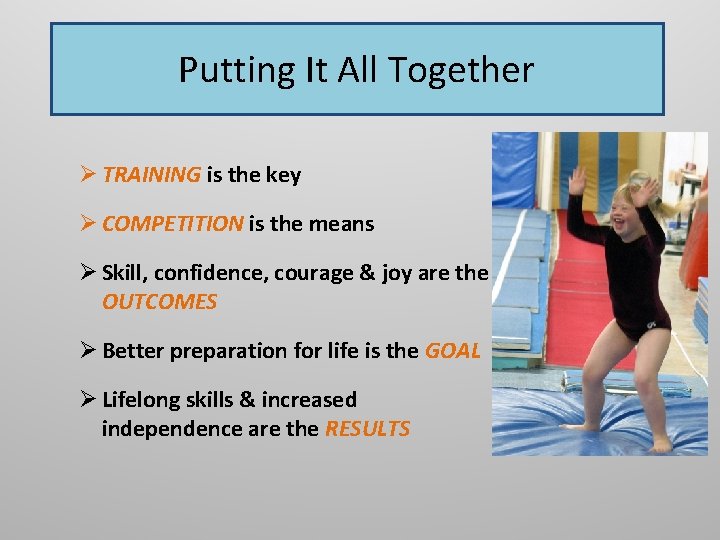 Putting It All Together

➢ TRAINING is the key

➢ COMPETITION is the means

➢ Skill, confidence, courage & joy are the OUTCOMES

➢ Better preparation for life is the GOAL

➢ Lifelong skills & increased independence are the RESULTS